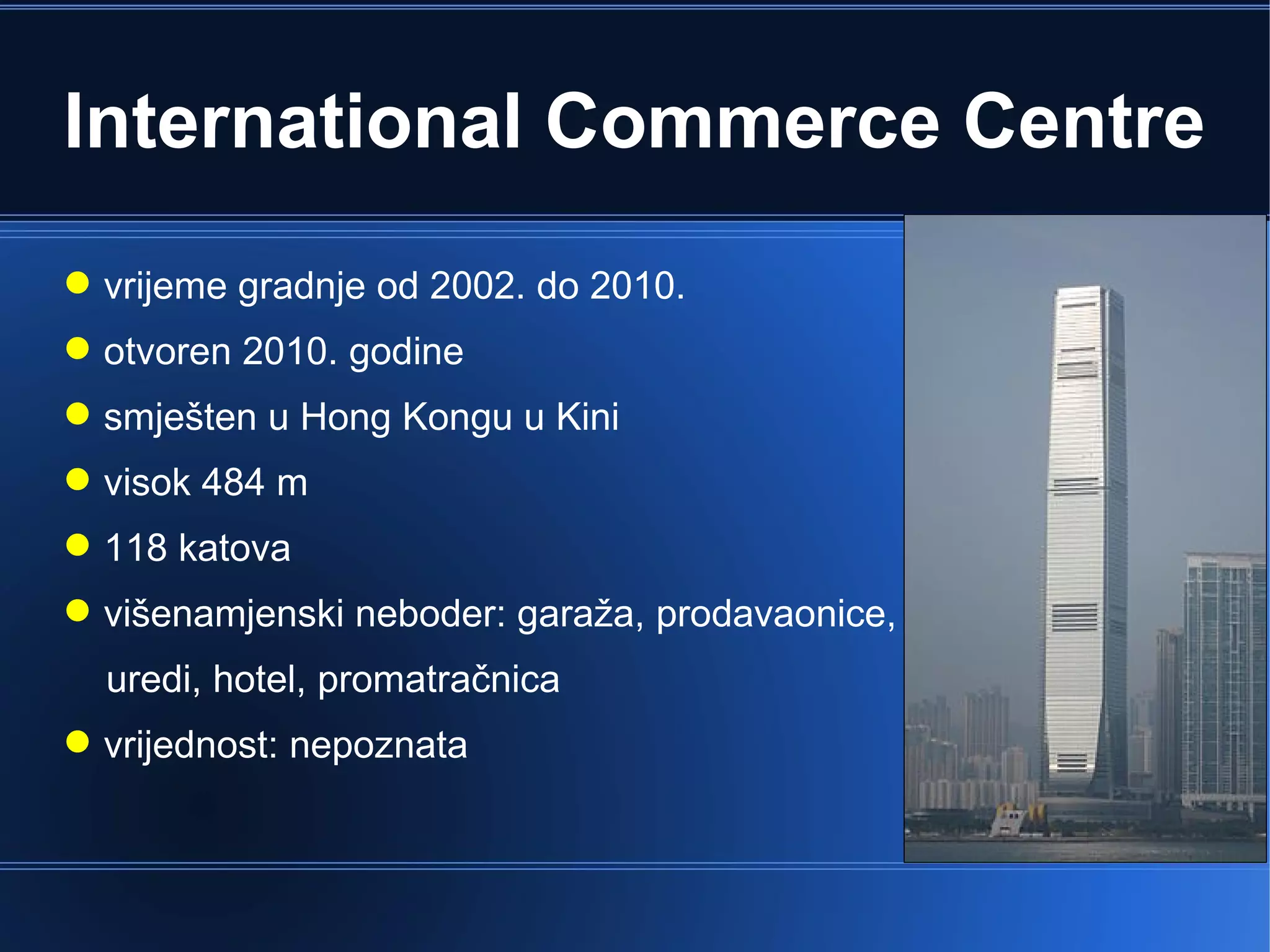 International Commerce Centre

- vrijeme gradnje od 2002. do 2010.
- otvoren 2010. godine
- smješten u Hong Kongu u Kini
- visok 484 m
- 118 katova
- višenamjenski neboder: garaža, prodavaonice, uredi, hotel, promatračnica
- vrijednost: nepoznata